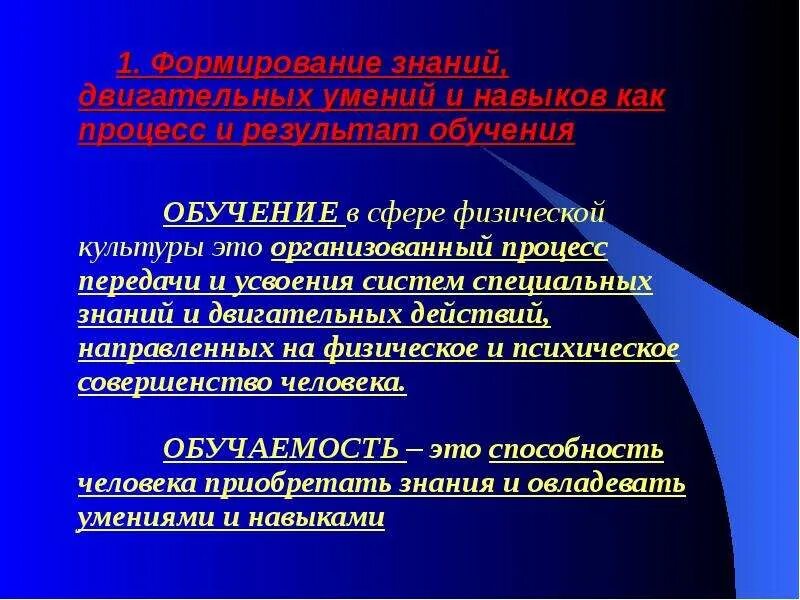 1. Формирование знаний, двигательных умений и навыков как процесс и результат обучения

ОБУЧЕНИЕ в сфере физической культуры это организованный процесс передачи и усвоения систем специальных знаний и двигательных действий, направленных на физическое и психическое совершенство человека.

ОБУЧАЕМОСТЬ – это способность человека приобретать знания и овладевать умениями и навыками